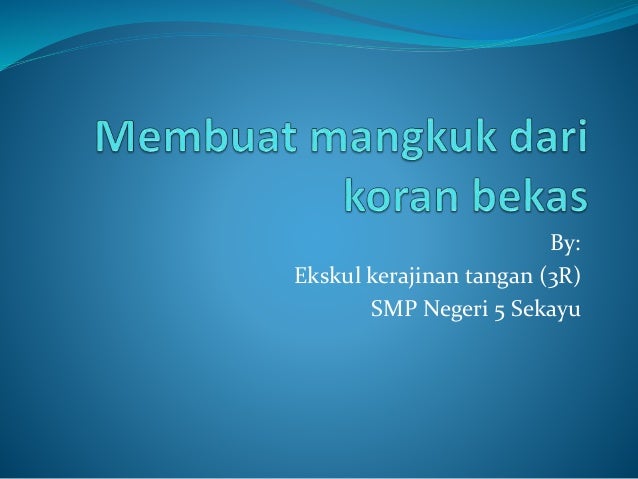 Membuat mangkuk dari koran bekas

By:
Ekskul kerajinan tangan (3R)
SMP Negeri 5 Sekayu